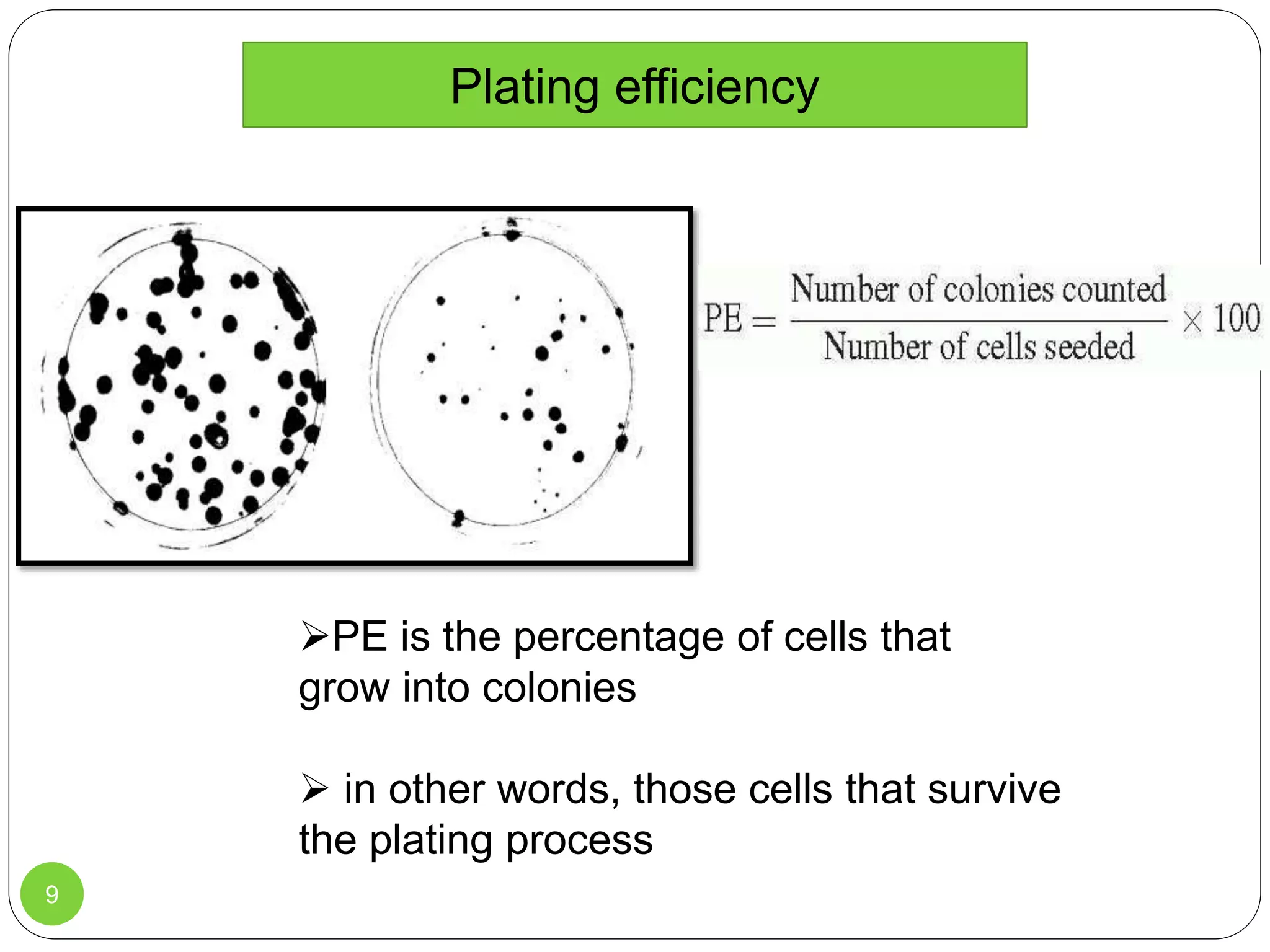 Plating efficiency

$PE = \frac{\text{Number of colonies counted}}{\text{Number of cells seeded}} \times 100$

➢PE is the percentage of cells that grow into colonies

➢ in other words, those cells that survive the plating process

9